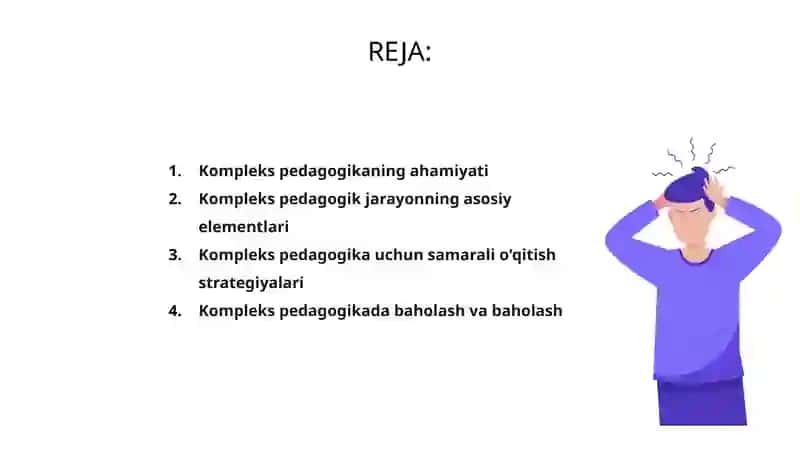 REJA:

1. Kompleks pedagogikaning ahamiyati
2. Kompleks pedagogik jarayonning asosiy elementlari
3. Kompleks pedagogika uchun samarali o'qitish strategiyalari
4. Kompleks pedagogikada baholash va baholash